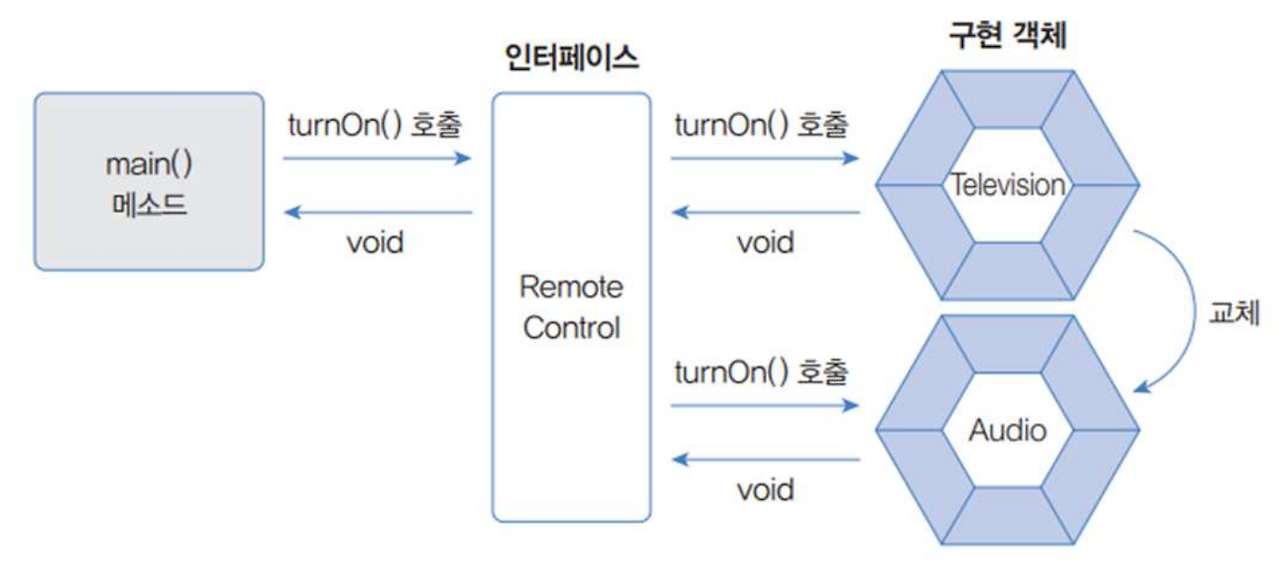 인터페이스

구현 객체

main()
메소드

turnOn() 호출

void

Remote Control

turnOn() 호출

void

Television

교체

turnOn() 호출

void

Audio